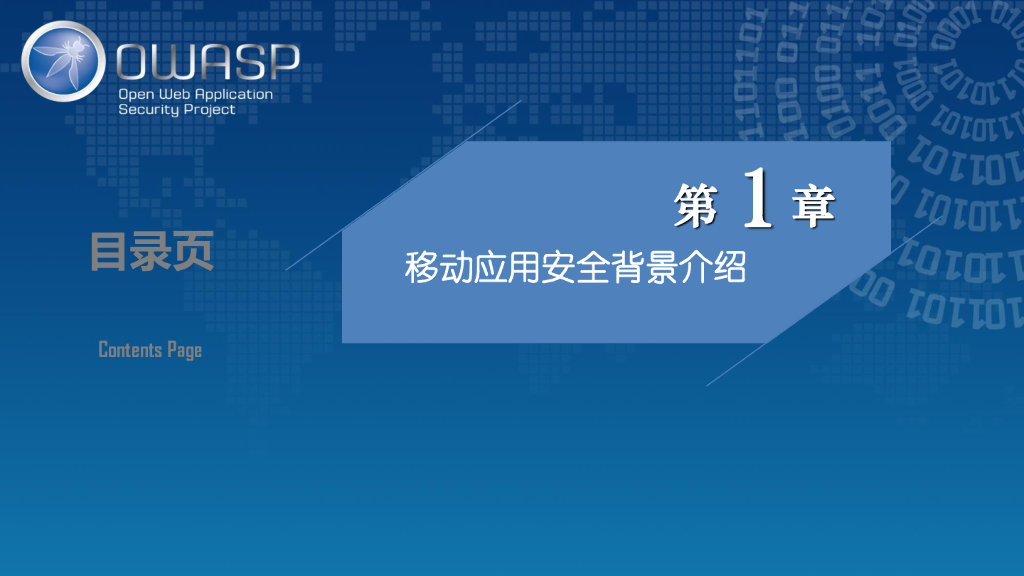 OWASP
Open Web Application
Security Project

目录页

Contents Page

第 1 章

移动应用安全背景介绍